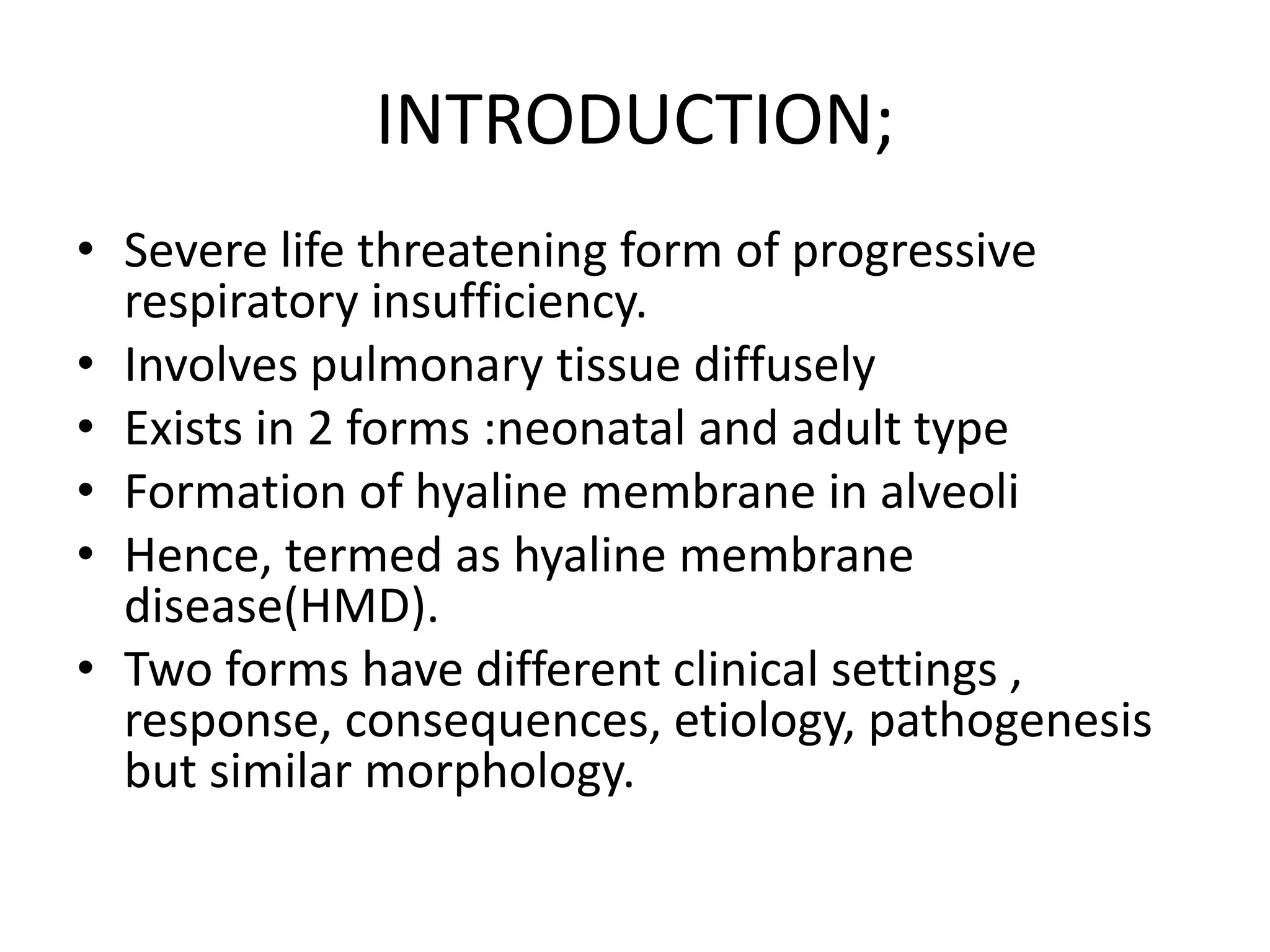 INTRODUCTION;

• Severe life threatening form of progressive respiratory insufficiency.
• Involves pulmonary tissue diffusely
• Exists in 2 forms :neonatal and adult type
• Formation of hyaline membrane in alveoli
• Hence, termed as hyaline membrane disease(HMD).
• Two forms have different clinical settings , response, consequences, etiology, pathogenesis but similar morphology.